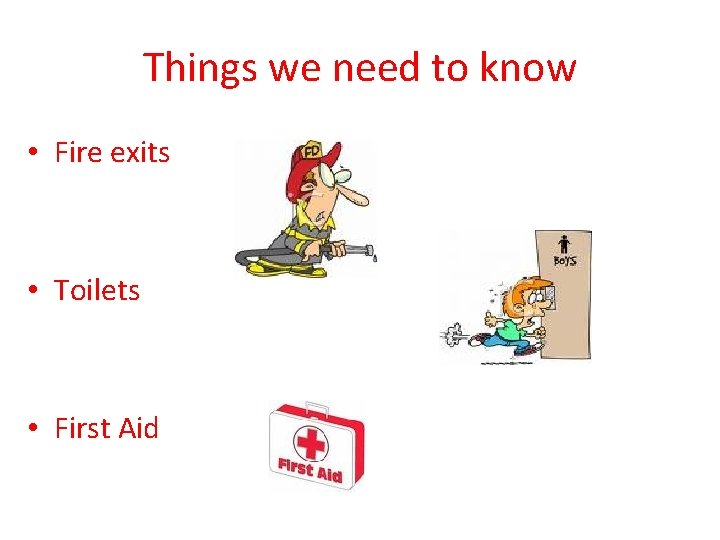 Things we need to know

• Fire exits

FD

• Toilets

BOYS

• First Aid

First Aid